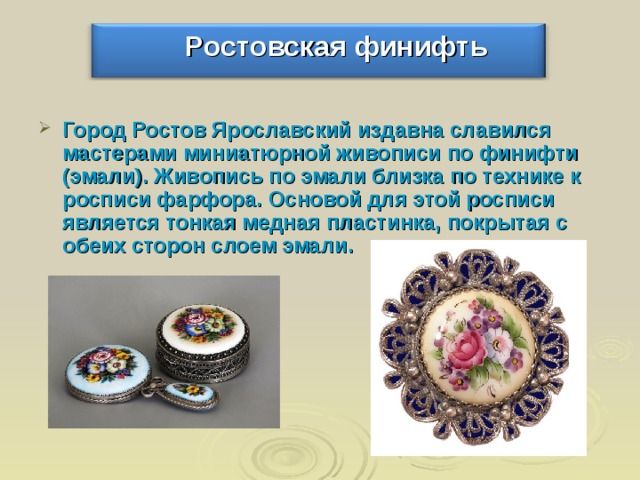 Ростовская финифть

Город Ростов Ярославский издавна славился мастерами миниатюрной живописи по финифти (эмали). Живопись по эмали близка по технике к росписи фарфора. Основой для этой росписи является тонкая медная пластинка, покрытая с обеих сторон слоем эмали.